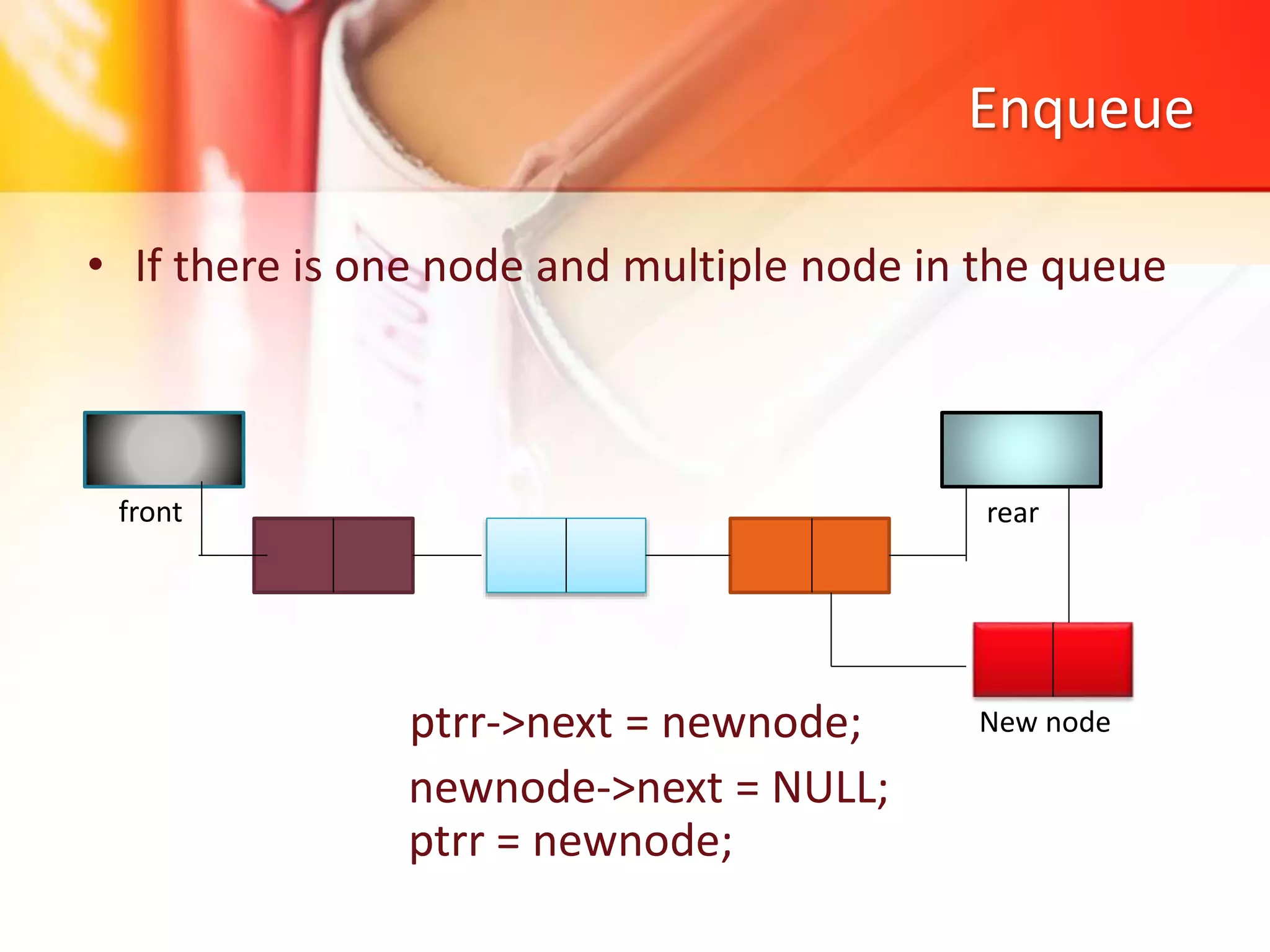 Enqueue

• If there is one node and multiple node in the queue

front

rear

New node

ptrr->next = newnode;

newnode->next = NULL;
ptrr = newnode;